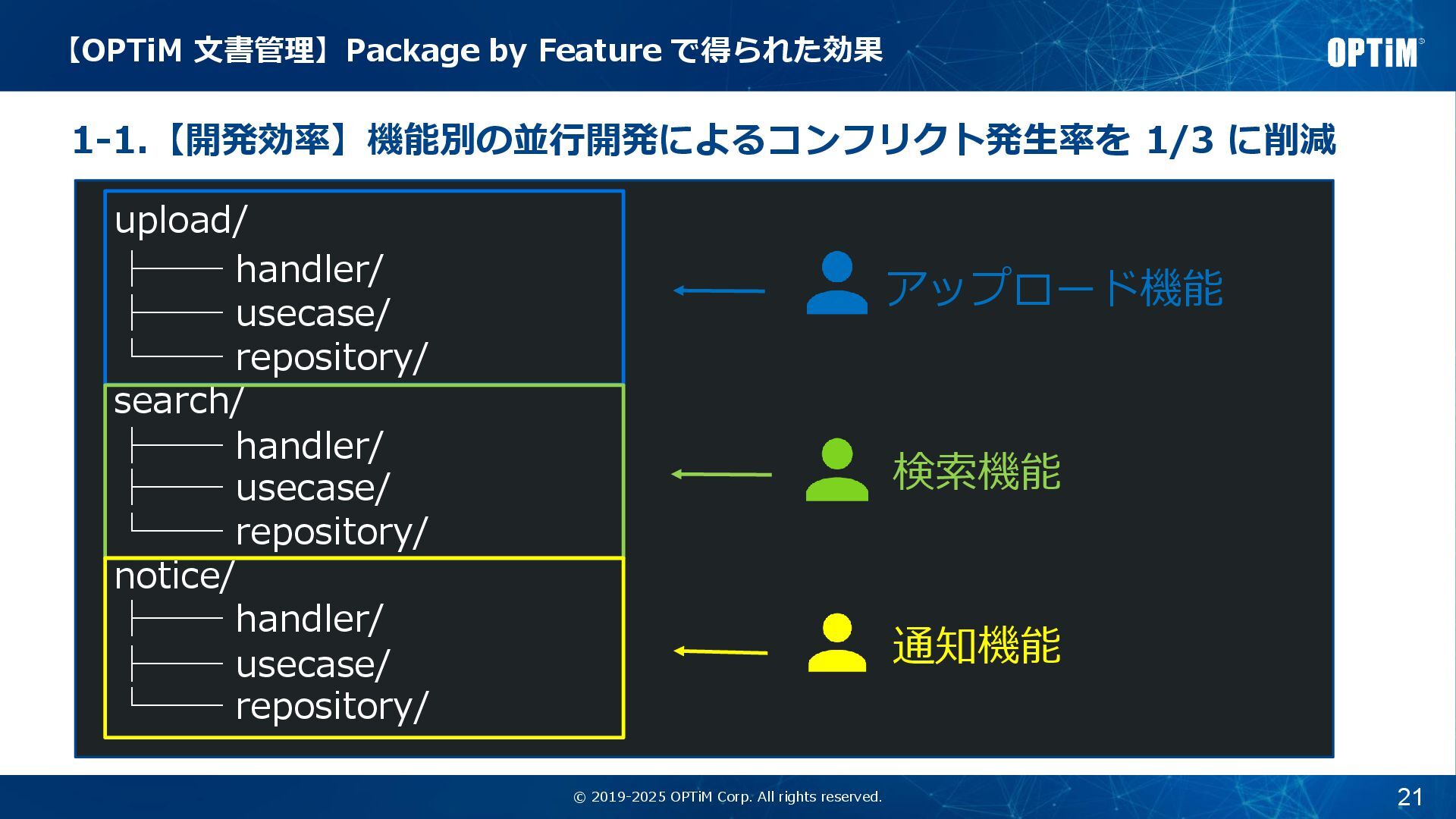 【OPTiM 文書管理】Package by Feature で得られた効果

OPTiM

1-1.【開発効率】機能別の並行開発によるコンフリクト発生率を 1/3 に削減

upload/
├── handler/
├── usecase/
└── repository/
search/
├── handler/
├── usecase/
└── repository/
notice/
├── handler/
├── usecase/
└── repository/

アップロード機能

検索機能

通知機能

© 2019-2025 OPTiM Corp. All rights reserved.

21